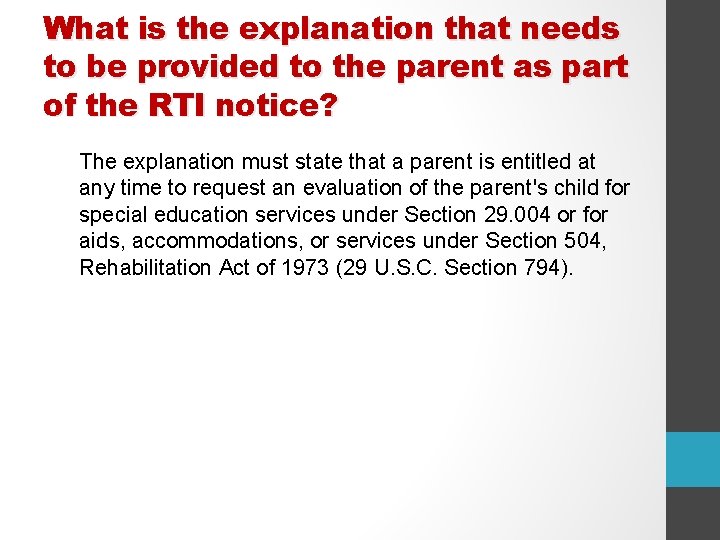 What is the explanation that needs to be provided to the parent as part of the RTI notice?

The explanation must state that a parent is entitled at any time to request an evaluation of the parent's child for special education services under Section 29.004 or for aids, accommodations, or services under Section 504, Rehabilitation Act of 1973 (29 U.S.C. Section 794).